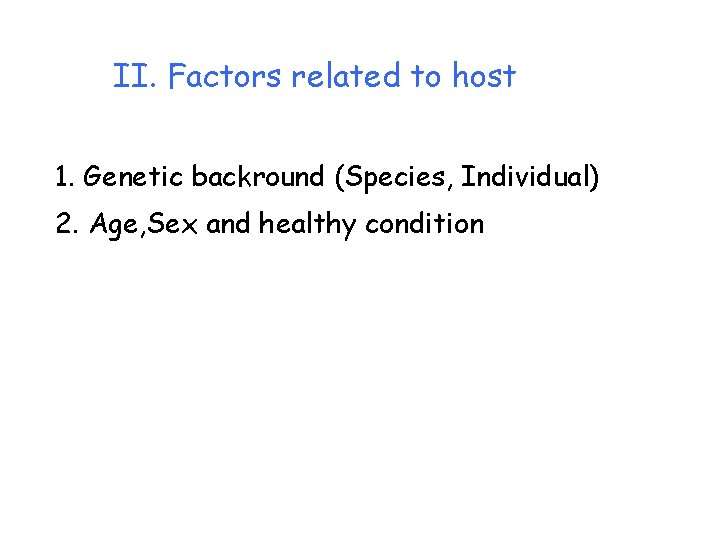 II. Factors related to host

1. Genetic backround (Species, Individual)

2. Age,Sex and healthy condition